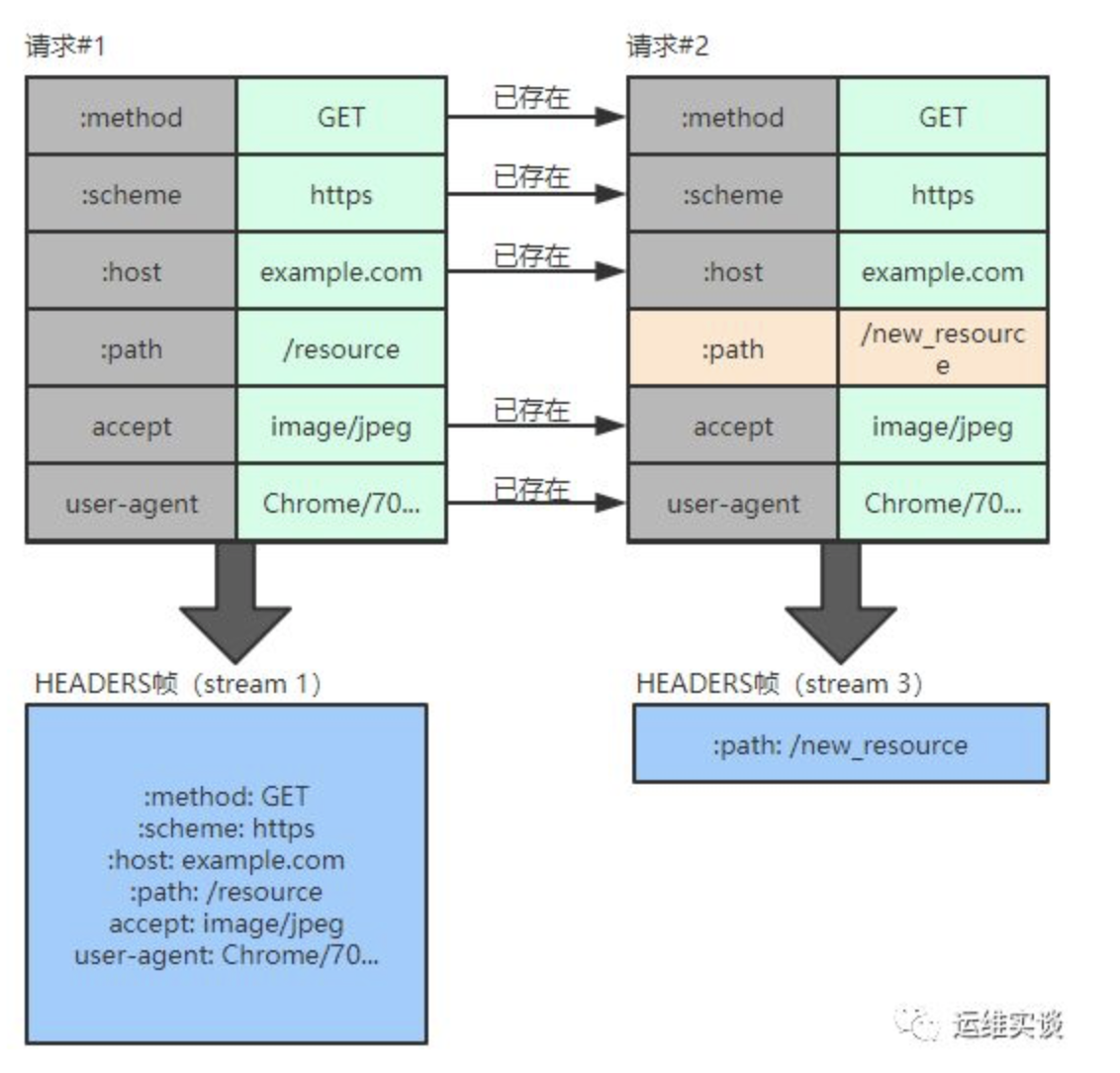 请求#1

| :method | GET |
|---|---|
| :scheme | https |
| :host | example.com |
| :path | /resource |
| accept | image/jpeg |
| user-agent | Chrome/70... |

已存在
已存在
已存在
已存在
已存在

请求#2

| :method | GET |
|---|---|
| :scheme | https |
| :host | example.com |
| :path | /new_resource |
| accept | image/jpeg |
| user-agent | Chrome/70... |

HEADERS帧（stream 1）

:method: GET
:scheme: https
:host: example.com
:path: /resource
accept: image/jpeg
user-agent: Chrome/70...

HEADERS帧（stream 3）

:path: /new_resource

运维实谈